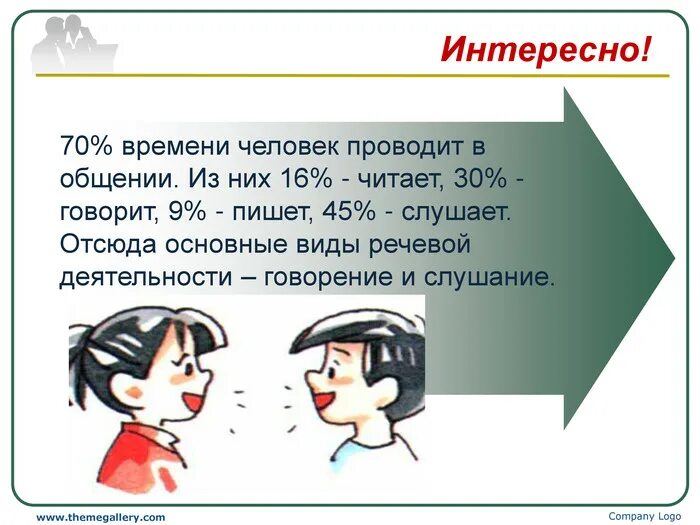 Интересно!

70% времени человек проводит в общении. Из них 16% - читает, 30% - говорит, 9% - пишет, 45% - слушает. Отсюда основные виды речевой деятельности – говорение и слушание.

www.themegallery.com

Company Logo